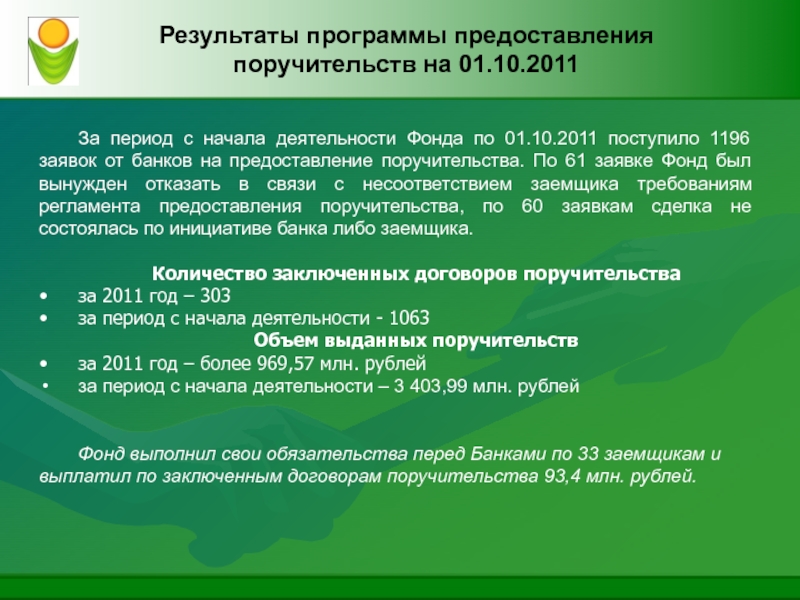 Результаты программы предоставления поручительств на 01.10.2011

За период с начала деятельности Фонда по 01.10.2011 поступило 1196 заявок от банков на предоставление поручительства. По 61 заявке Фонд был вынужден отказать в связи с несоответствием заемщика требованиям регламента предоставления поручительства, по 60 заявкам сделка не состоялась по инициативе банка либо заемщика.

Количество заключенных договоров поручительства
• за 2011 год – 303
• за период с начала деятельности - 1063
Объем выданных поручительств
• за 2011 год – более 969,57 млн. рублей
• за период с начала деятельности – 3 403,99 млн. рублей

Фонд выполнил свои обязательства перед Банками по 33 заемщикам и выплатил по заключенным договорам поручительства 93,4 млн. рублей.